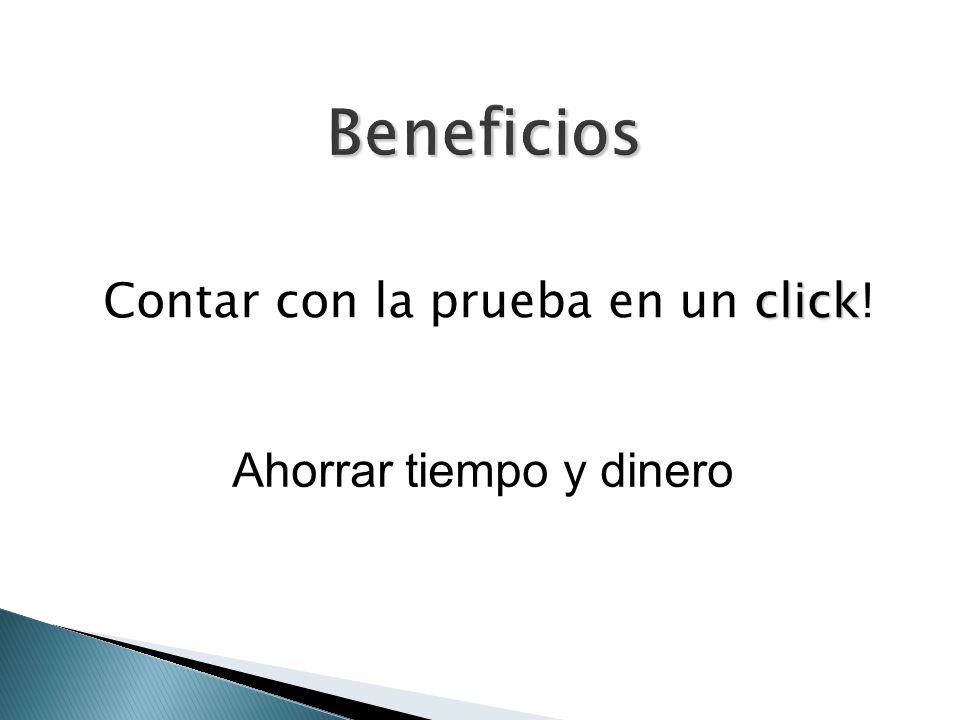 Beneficios

Contar con la prueba en un click!

Ahorrar tiempo y dinero